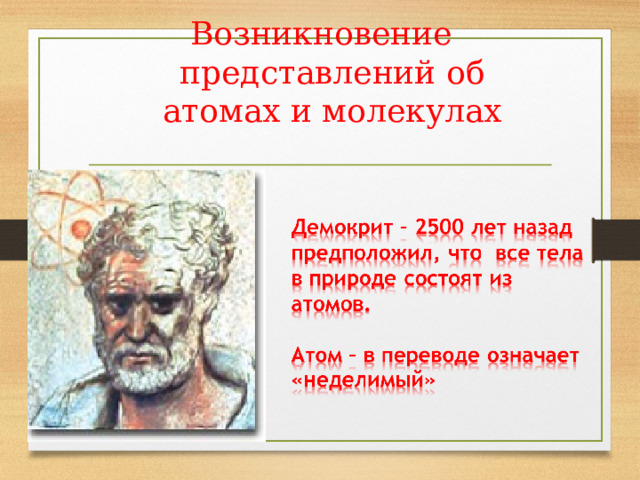 Возникновение представлений об атомах и молекулах

Демокрит – 2500 лет назад предположил, что все тела в природе состоят из атомов.

Атом – в переводе означает «неделимый»